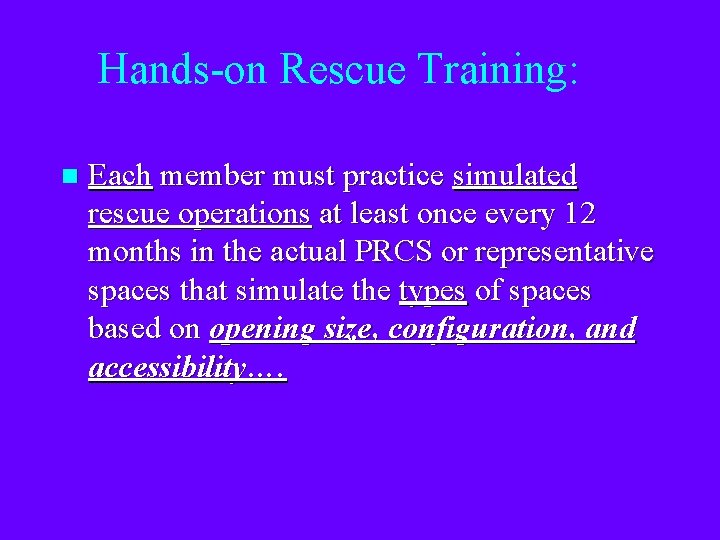 Hands-on Rescue Training:

Each member must practice simulated rescue operations at least once every 12 months in the actual PRCS or representative spaces that simulate the types of spaces based on opening size, configuration, and accessibility….